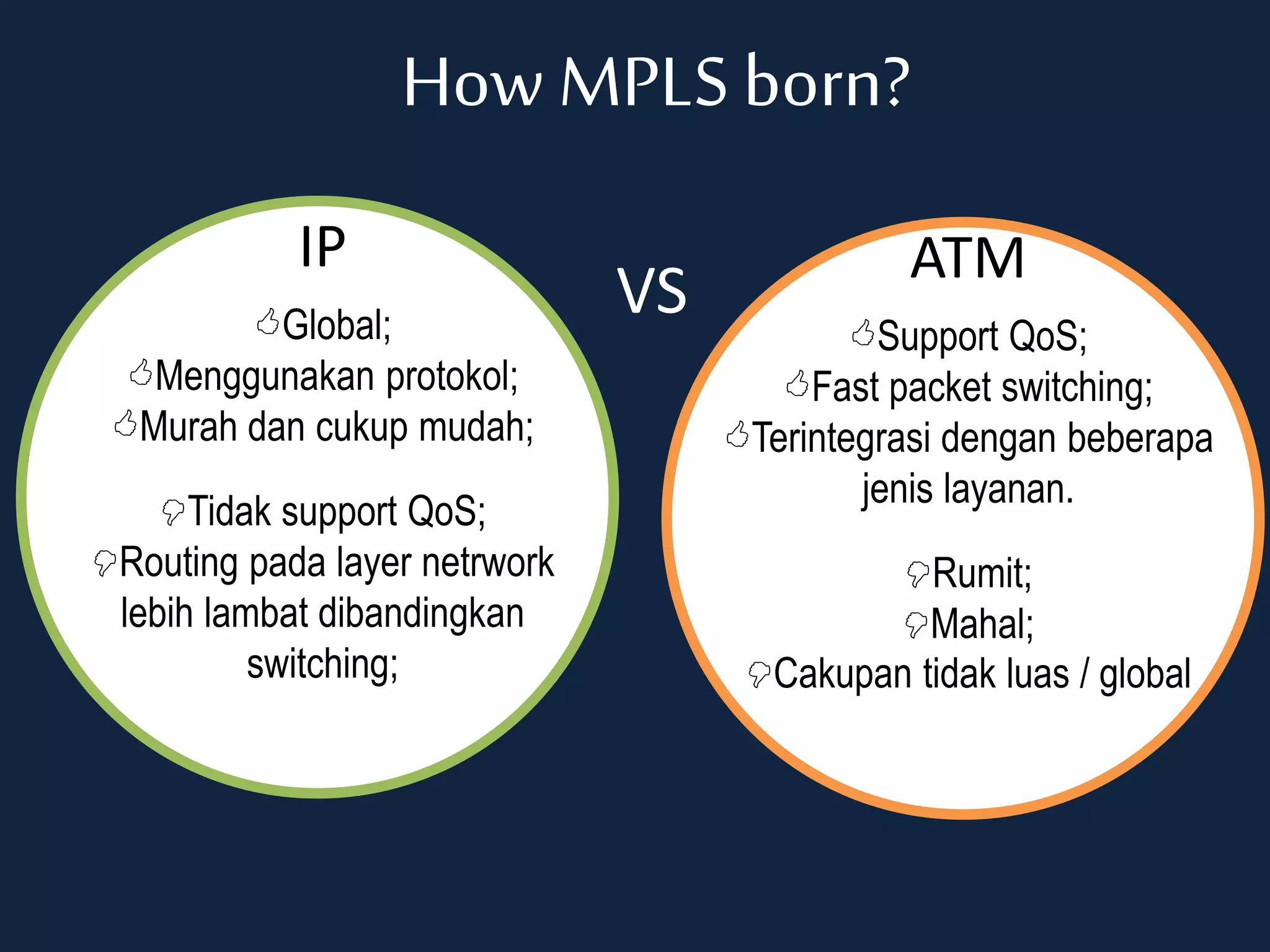 How MPLS born?

IP

👍Global;
👍Menggunakan protokol;
👍Murah dan cukup mudah;

👎Tidak support QoS;
👎Routing pada layer netrwork lebih lambat dibandingkan switching;

VS

ATM

👍Support QoS;
👍Fast packet switching;
👍Terintegrasi dengan beberapa jenis layanan.

👎Rumit;
👎Mahal;
👎Cakupan tidak luas / global